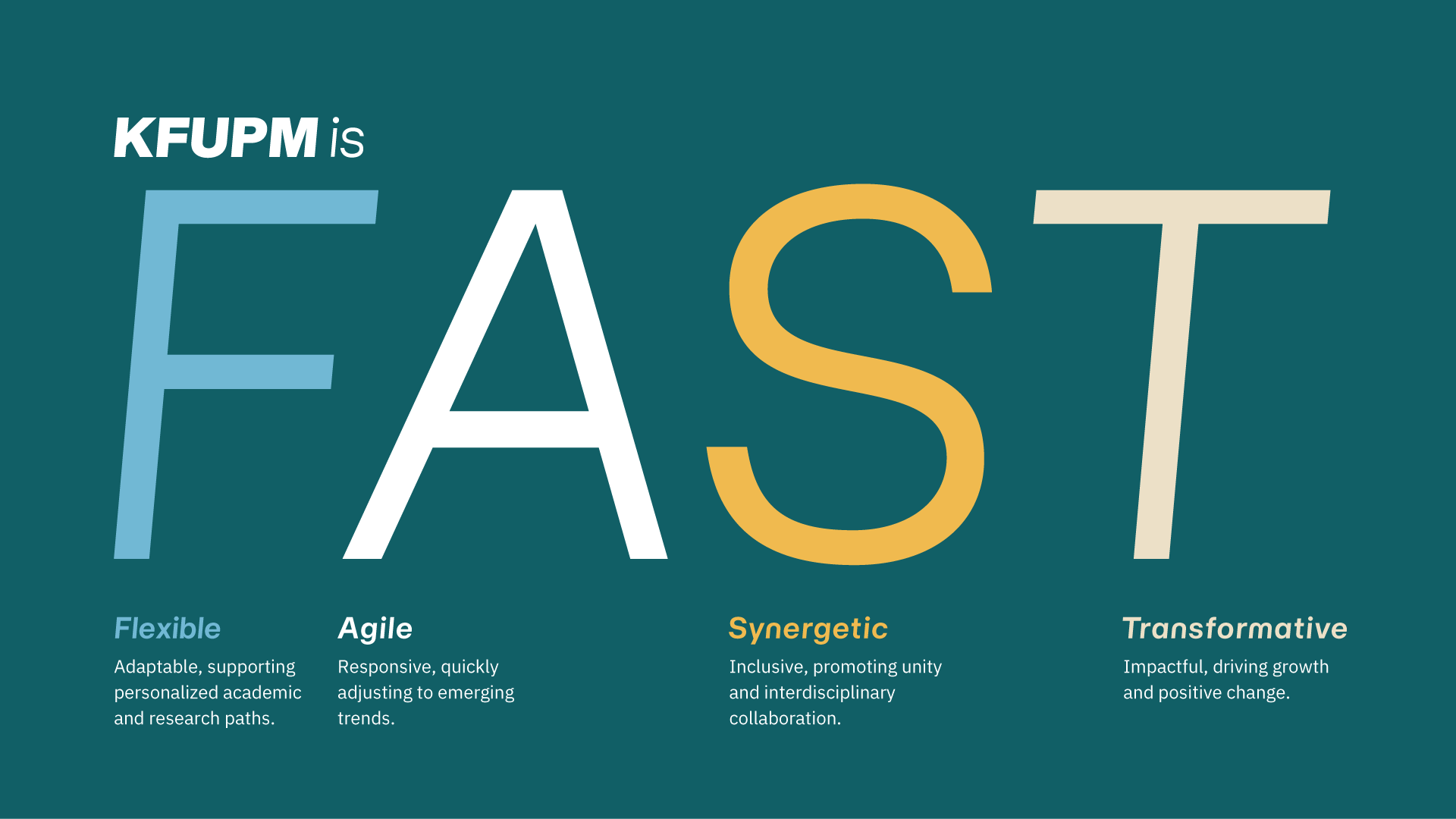 KFUPM is

FAST

Flexible
Adaptable, supporting personalized academic and research paths.

Agile
Responsive, quickly adjusting to emerging trends.

Synergetic
Inclusive, promoting unity and interdisciplinary collaboration.

Transformative
Impactful, driving growth and positive change.